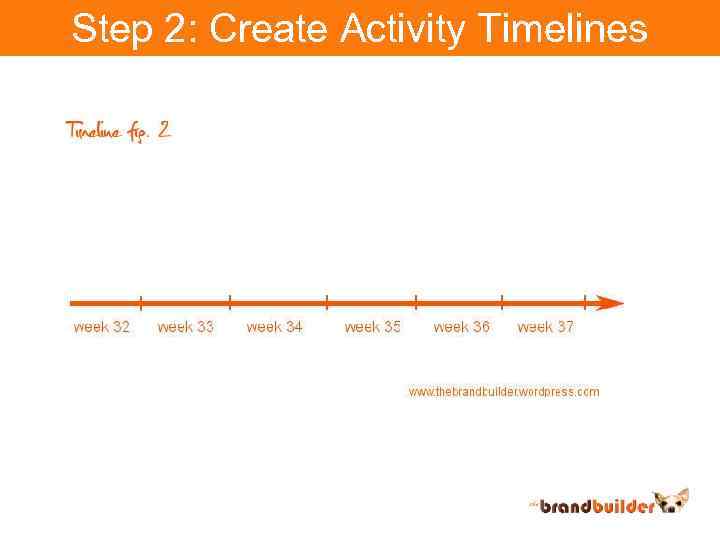 Step 2: Create Activity Timelines

Timeline fig. 2

week 32 week 33 week 34 week 35 week 36 week 37

www.thebrandbuilder.wordpress.com

the brandbuilder